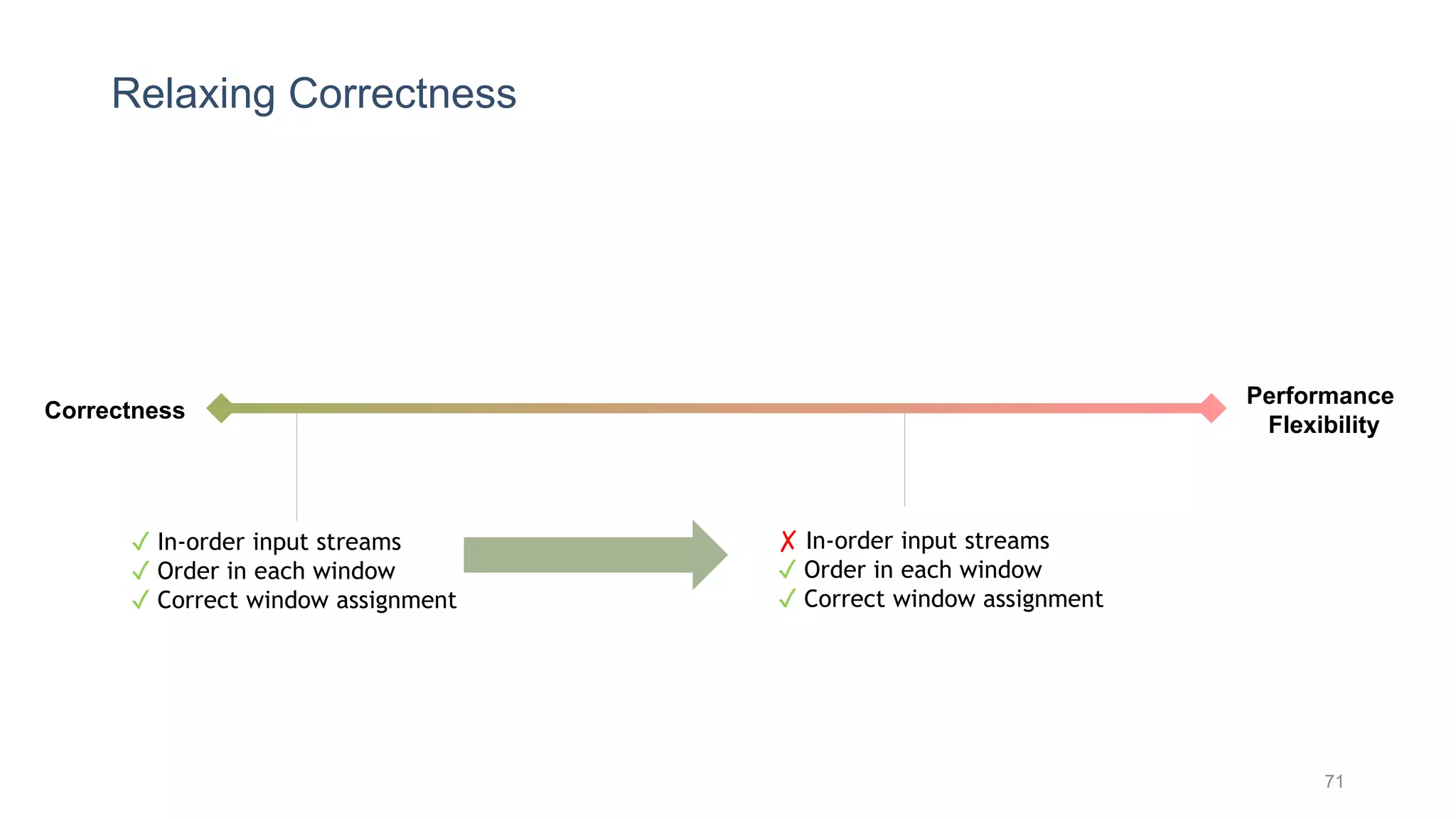 Relaxing Correctness

Correctness

Performance
Flexibility

✓ In-order input streams
✓ Order in each window
✓ Correct window assignment

✗ In-order input streams
✓ Order in each window
✓ Correct window assignment

71